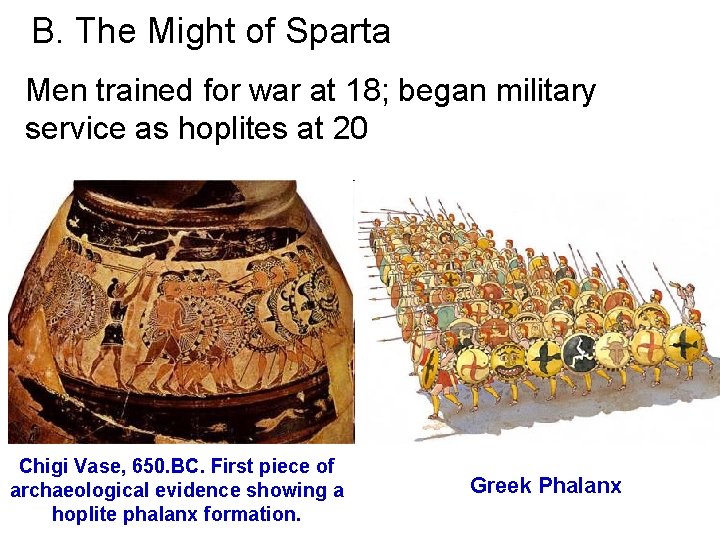 B. The Might of Sparta

Men trained for war at 18; began military service as hoplites at 20

Chigi Vase, 650.BC. First piece of archaeological evidence showing a hoplite phalanx formation.

Greek Phalanx